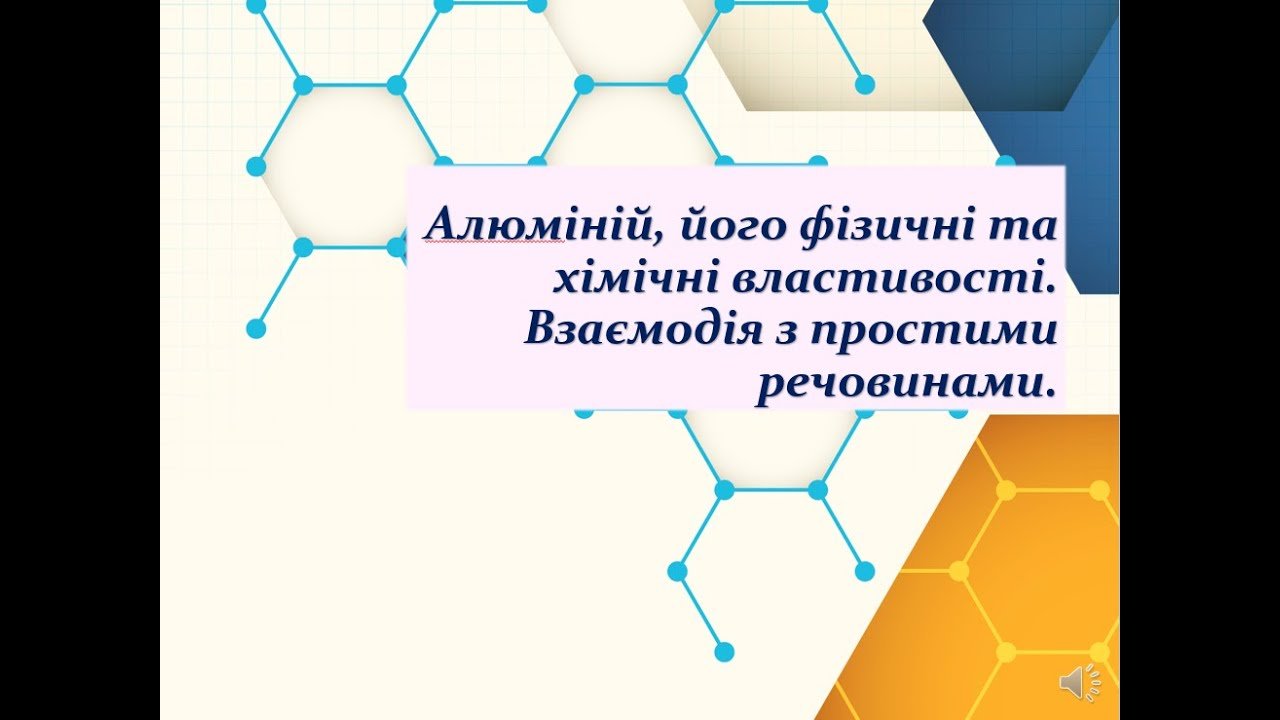 Алюміній, його фізичні та хімічні властивості. Взаємодія з простими речовинами.